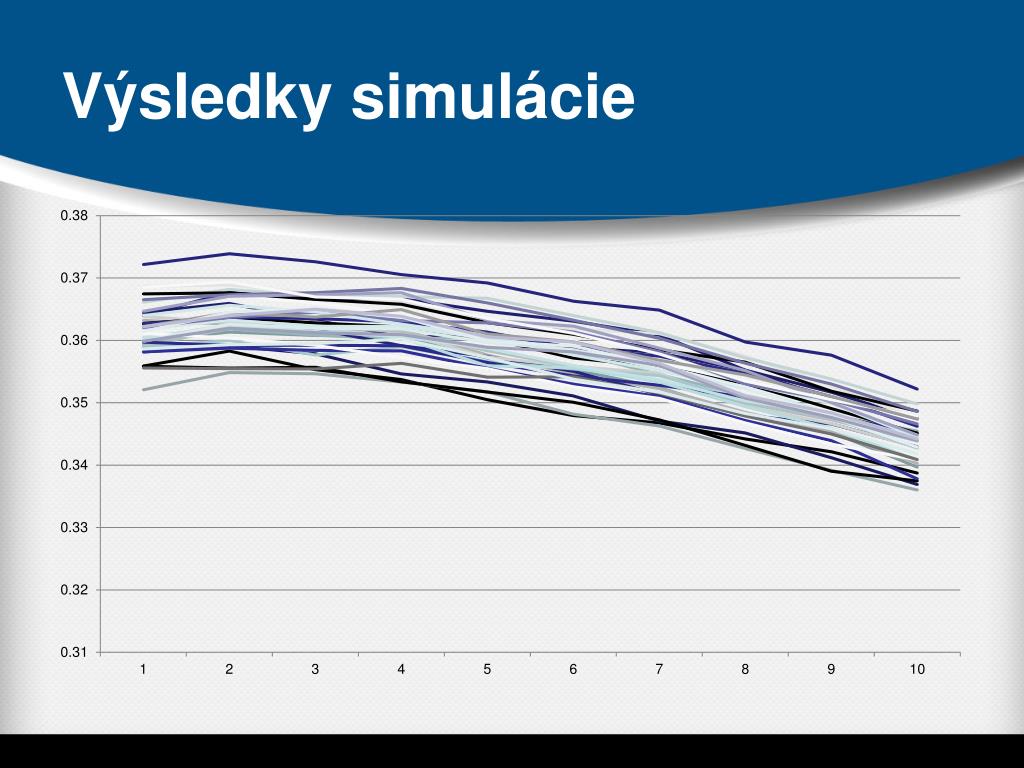 Výsledky simulácie

0.38
0.37
0.36
0.35
0.34
0.33
0.32
0.31

1 2 3 4 5 6 7 8 9 10